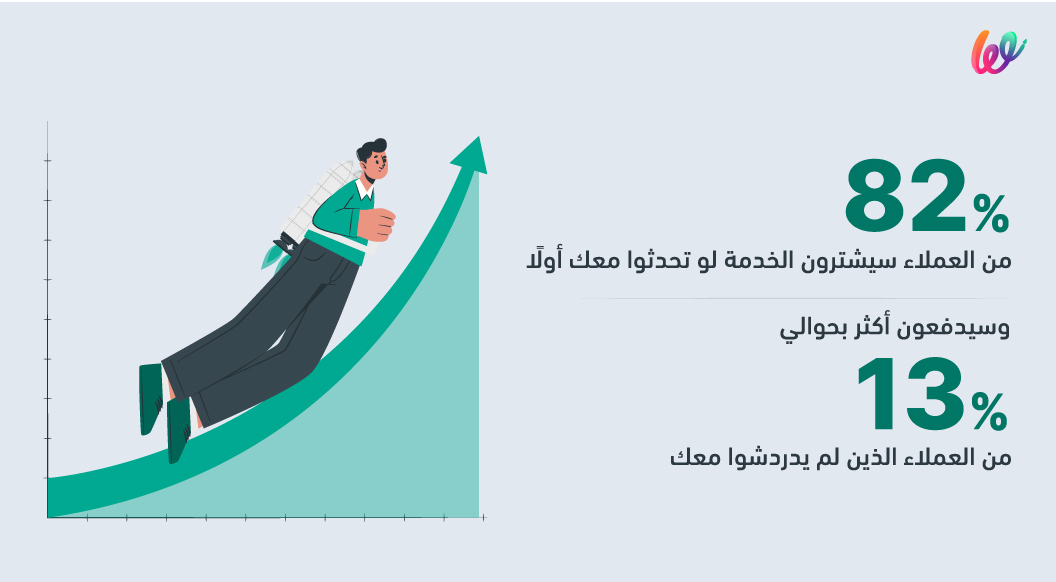 82%
من العملاء سيشترون الخدمة لو تحدثوا معك أولًا

وسيدفعون أكثر بحوالي
13%
من العملاء الذين لم يدردشوا معك